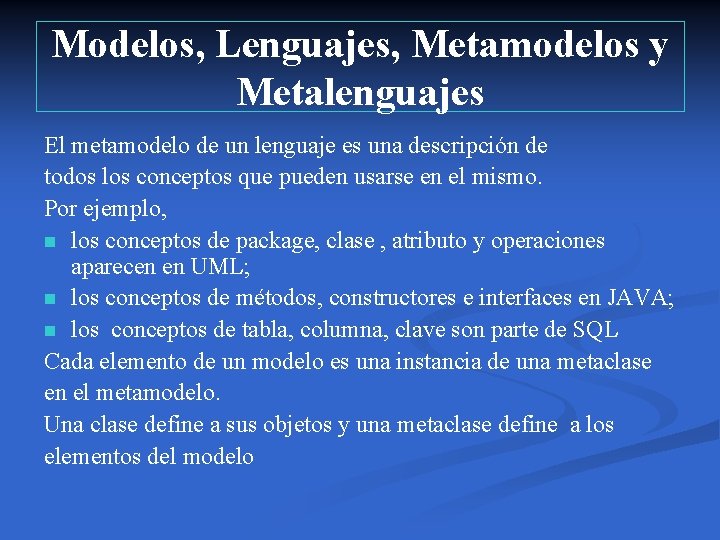 Modelos, Lenguajes, Metamodelos y Metalenguajes

El metamodelo de un lenguaje es una descripción de todos los conceptos que pueden usarse en el mismo.

Por ejemplo,

- los conceptos de package, clase , atributo y operaciones aparecen en UML;
- los conceptos de métodos, constructores e interfaces en JAVA;
- los conceptos de tabla, columna, clave son parte de SQL

Cada elemento de un modelo es una instancia de una metaclase en el metamodelo.

Una clase define a sus objetos y una metaclase define a los elementos del modelo